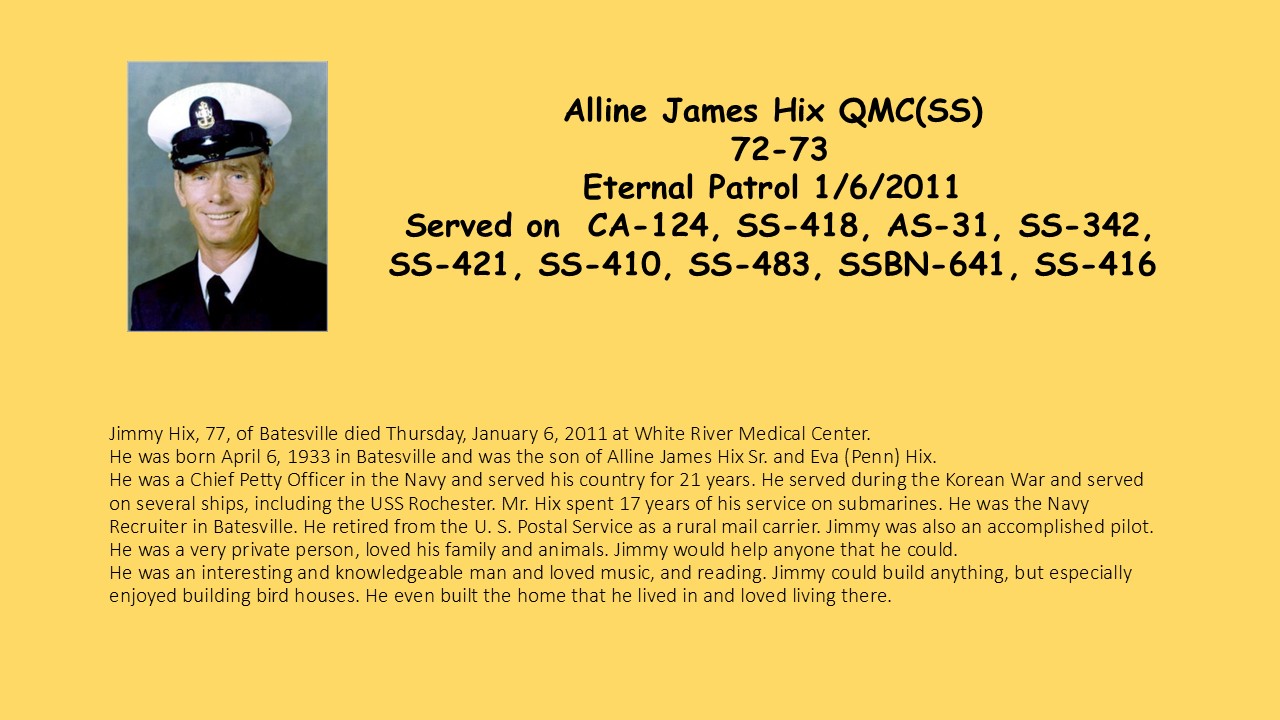 Alline James Hix QMC(SS)
72-73
Eternal Patrol 1/6/2011
Served on CA-124, SS-418, AS-31, SS-342, SS-421, SS-410, SS-483, SSBN-641, SS-416

Jimmy Hix, 77, of Batesville died Thursday, January 6, 2011 at White River Medical Center.
He was born April 6, 1933 in Batesville and was the son of Alline James Hix Sr. and Eva (Penn) Hix.
He was a Chief Petty Officer in the Navy and served his country for 21 years. He served during the Korean War and served on several ships, including the USS Rochester. Mr. Hix spent 17 years of his service on submarines. He was the Navy Recruiter in Batesville. He retired from the U. S. Postal Service as a rural mail carrier. Jimmy was also an accomplished pilot.
He was a very private person, loved his family and animals. Jimmy would help anyone that he could.
He was an interesting and knowledgeable man and loved music, and reading. Jimmy could build anything, but especially enjoyed building bird houses. He even built the home that he lived in and loved living there.